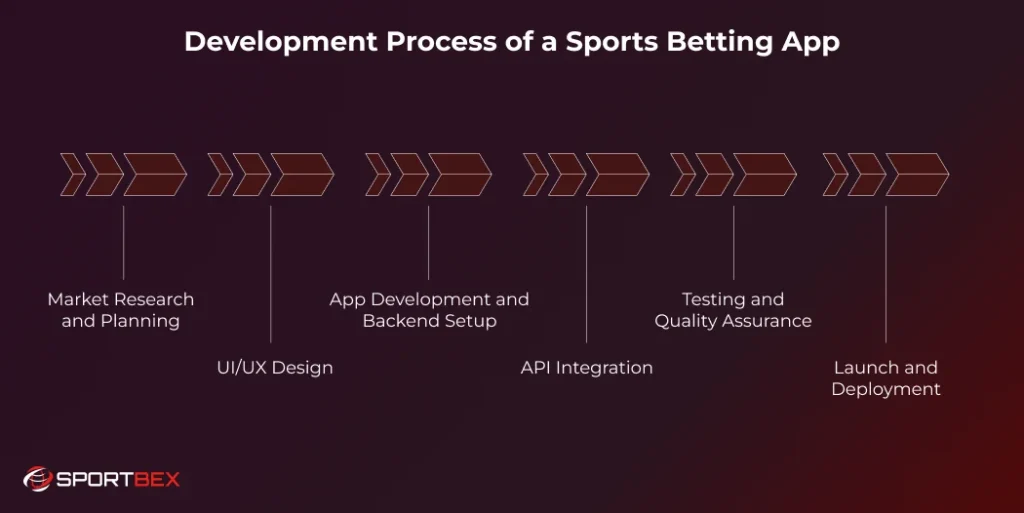 Development Process of a Sports Betting App

Market Research and Planning

UI/UX Design

App Development and Backend Setup

API Integration

Testing and Quality Assurance

Launch and Deployment

SPORTBEX